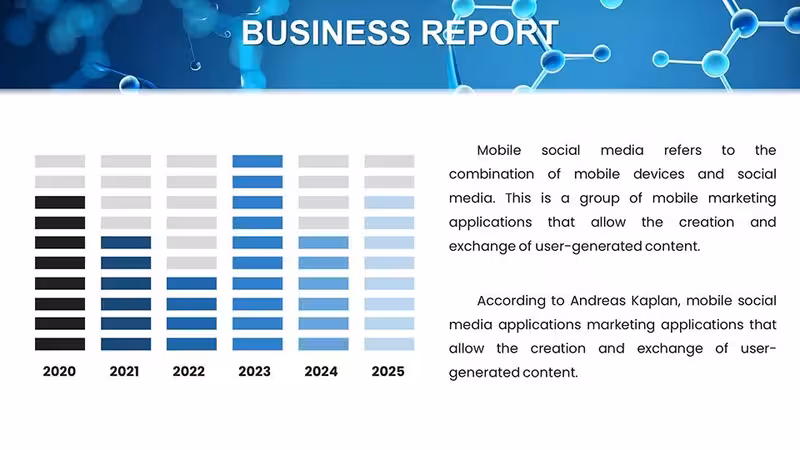 BUSINESS REPORT

2020
2021
2022
2023
2024
2025

Mobile social media refers to the combination of mobile devices and social media. This is a group of mobile marketing applications that allow the creation and exchange of user-generated content.

According to Andreas Kaplan, mobile social media applications marketing applications that allow the creation and exchange of user-generated content.